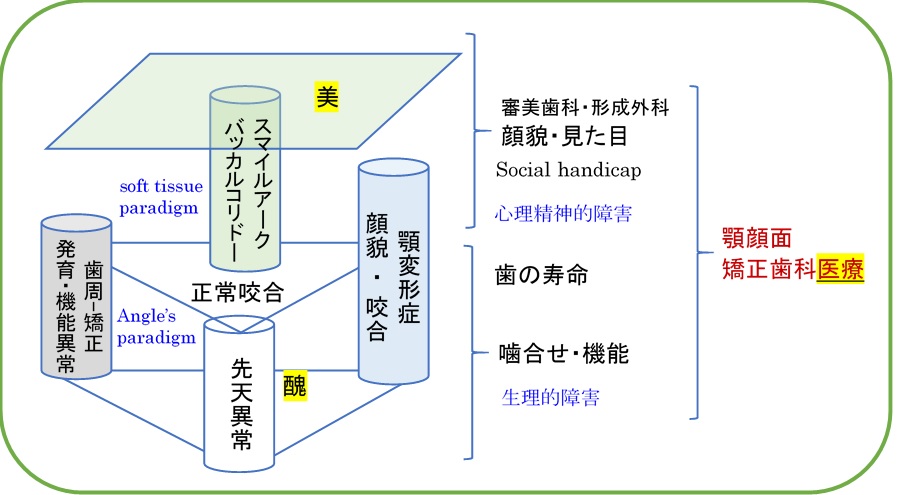 美

スマイルアーク
バッカルコリドー

soft tissue
paradigm

顎変形症
顔貌・咬合

歯周-矯正
発育・機能異常

正常咬合

Angle's
paradigm

先天異常

醜

審美歯科・形成外科
顔貌・見た目
Social handicap
心理精神的障害

歯の寿命

噛合せ・機能
生理的障害

顎顔面
矯正歯科医療